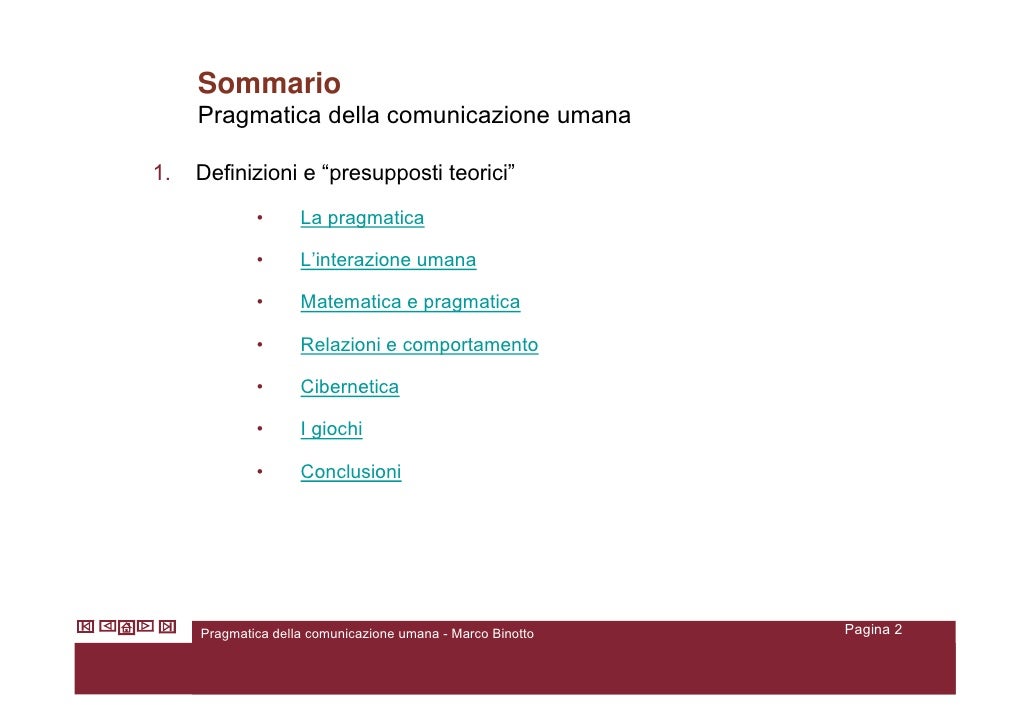 Sommario
Pragmatica della comunicazione umana

1. Definizioni e “presupposti teorici”

• La pragmatica
• L’interazione umana
• Matematica e pragmatica
• Relazioni e comportamento
• Cibernetica
• I giochi
• Conclusioni

Pragmatica della comunicazione umana - Marco Binotto

Pagina 2